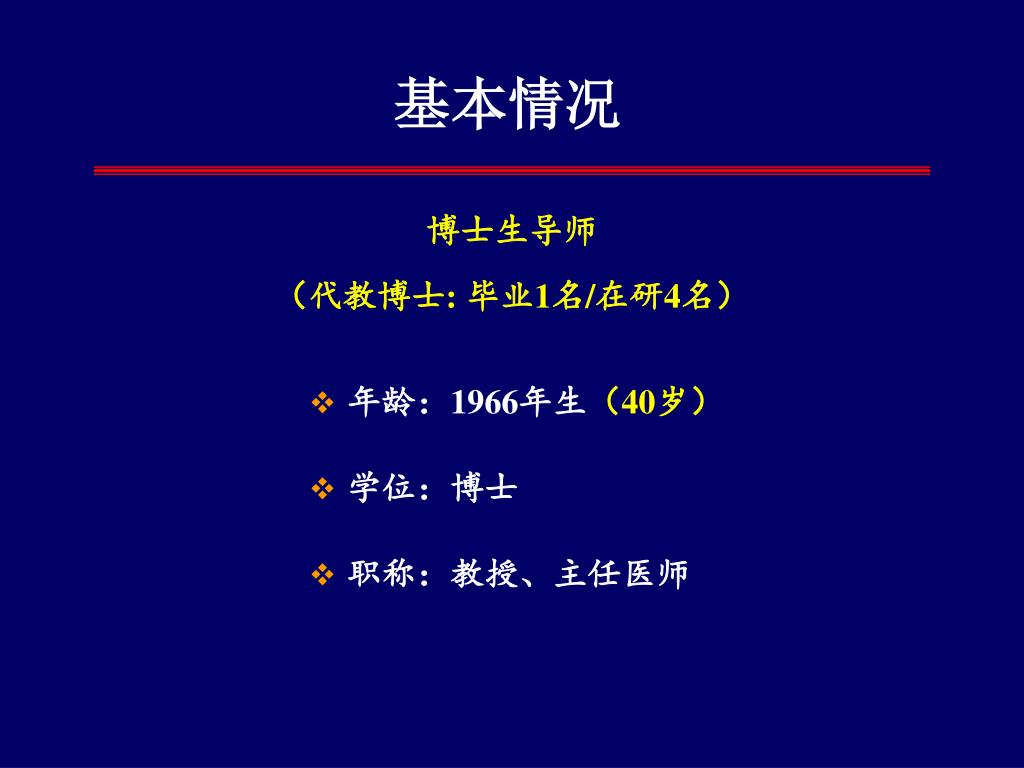 基本情况

博士生导师

（代教博士: 毕业1名/在研4名）

❖ 年龄：1966年生（40岁）

❖ 学位：博士

❖ 职称：教授、主任医师